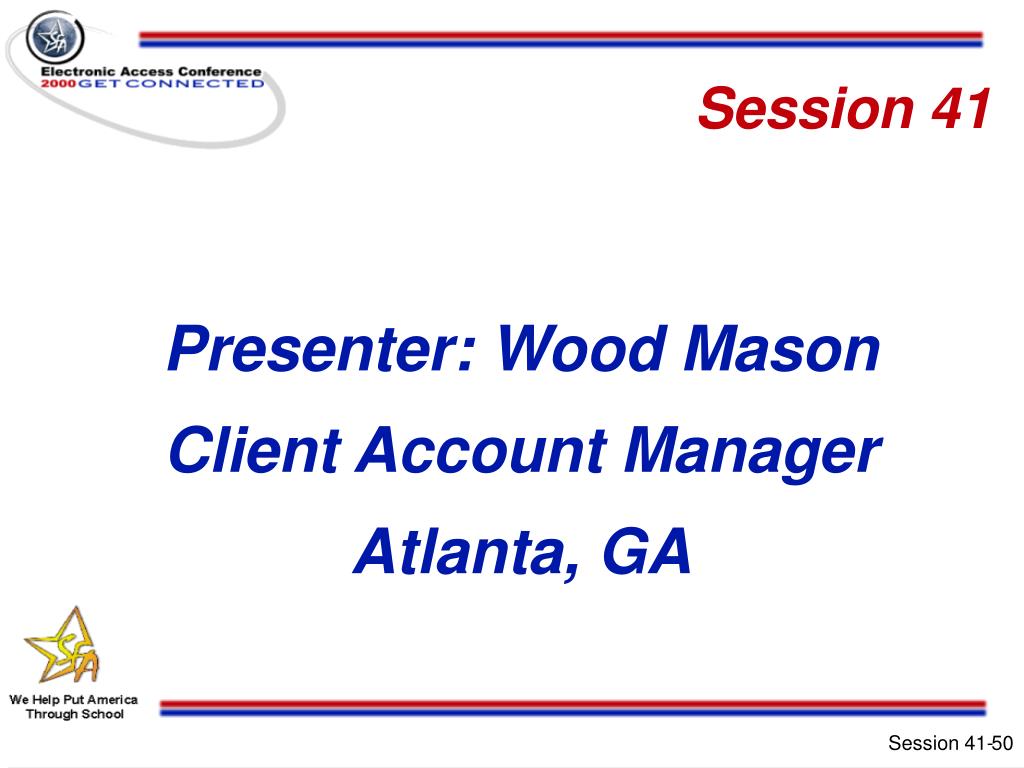 SFA

Electronic Access Conference
2000 GET CONNECTED

Session 41

Presenter: Wood Mason
Client Account Manager
Atlanta, GA

SFA

We Help Put America Through School

Session 41-50